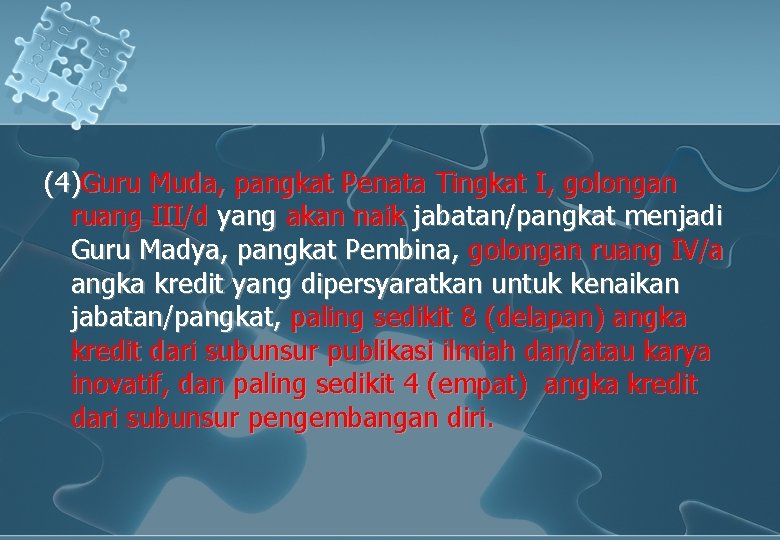 (4)Guru Muda, pangkat Penata Tingkat I, golongan ruang III/d yang akan naik jabatan/pangkat menjadi Guru Madya, pangkat Pembina, golongan ruang IV/a angka kredit yang dipersyaratkan untuk kenaikan jabatan/pangkat, paling sedikit 8 (delapan) angka kredit dari subunsur publikasi ilmiah dan/atau karya inovatif, dan paling sedikit 4 (empat) angka kredit dari subunsur pengembangan diri.